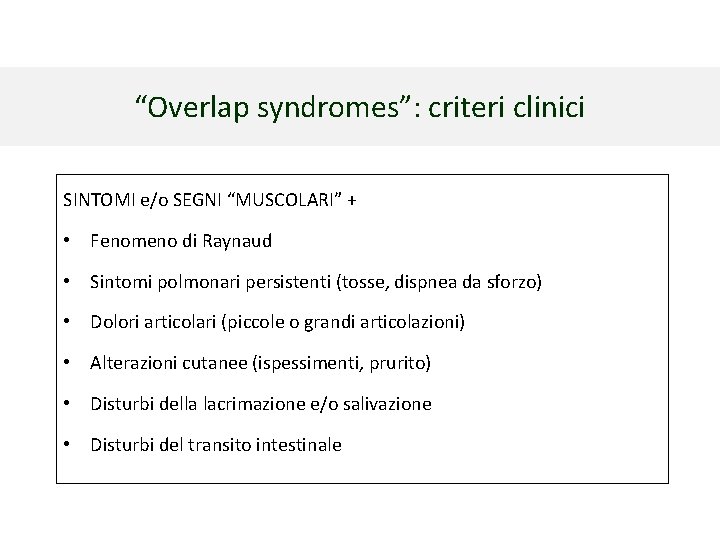 “Overlap syndromes”: criteri clinici

SINTOMI e/o SEGNI “MUSCOLARI” +

• Fenomeno di Raynaud
• Sintomi polmonari persistenti (tosse, dispnea da sforzo)
• Dolori articolari (piccole o grandi articolazioni)
• Alterazioni cutanee (ispessimenti, prurito)
• Disturbi della lacrimazione e/o salivazione
• Disturbi del transito intestinale